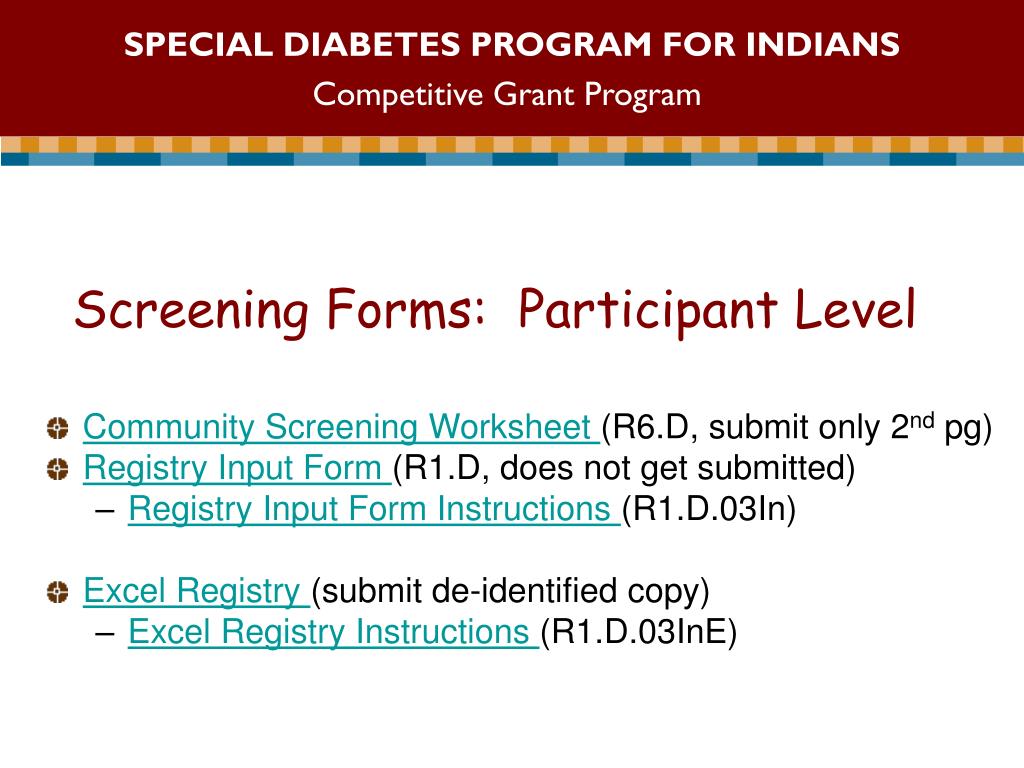 SPECIAL DIABETES PROGRAM FOR INDIANS
Competitive Grant Program

Screening Forms: Participant Level

Community Screening Worksheet (R6.D, submit only 2$^{nd}$ pg)
Registry Input Form (R1.D, does not get submitted)
– Registry Input Form Instructions (R1.D.03In)

Excel Registry (submit de-identified copy)
– Excel Registry Instructions (R1.D.03InE)